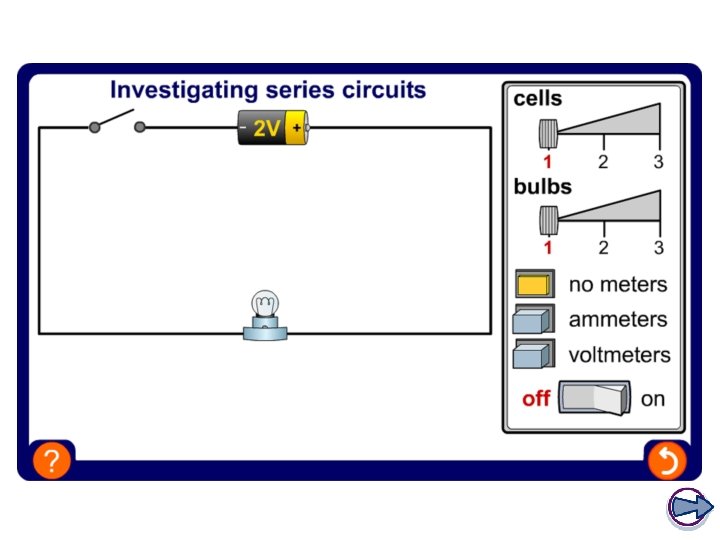 Investigating series circuits

- 2V +

cells
1 2 3

bulbs
1 2 3

no meters
ammeters
voltmeters

off on

?